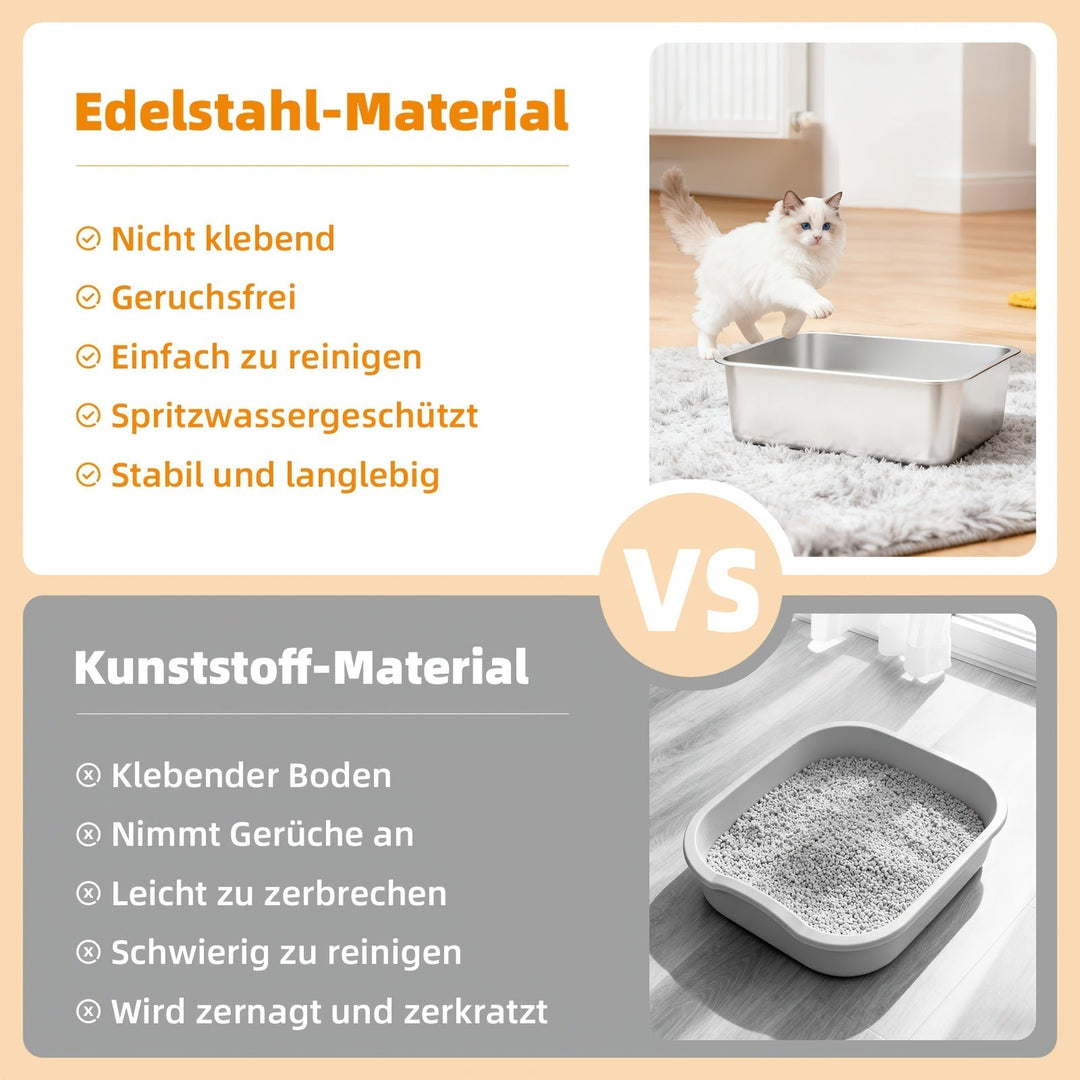 Edelstahl-Material

Nicht klebend
Geruchsfrei
Einfach zu reinigen
Spritzwassergeschützt
Stabil und langlebig

VS

Kunststoff-Material

Klebender Boden
Nimmt Gerüche an
Leicht zu zerbrechen
Schwierig zu reinigen
Wird zernagt und zerkratzt